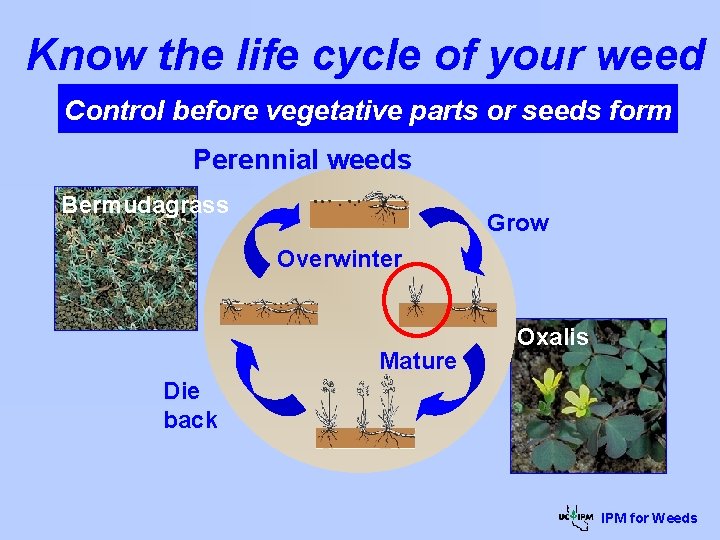 Know the life cycle of your weed

Control before vegetative parts or seeds form

Perennial weeds

Bermudagrass

Grow

Overwinter

Oxalis

Mature

Die back

UC IPM IPM for Weeds